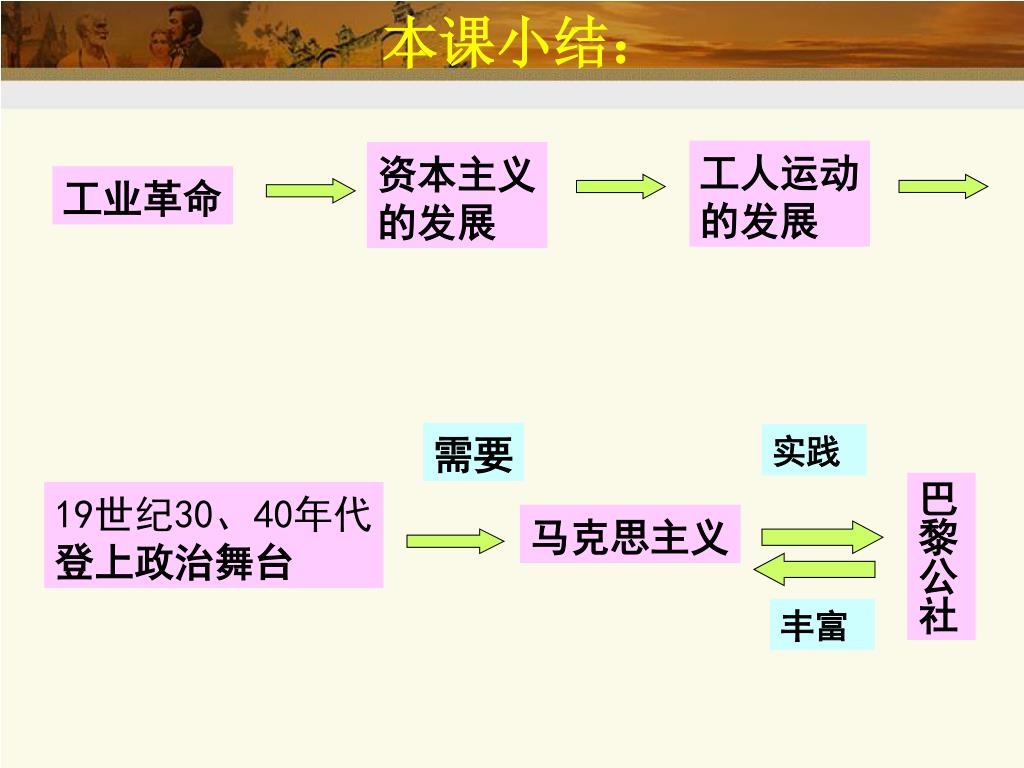 本课小结：

工业革命

资本主义的发展

工人运动的发展

需要

实践

19世纪30、40年代登上政治舞台

马克思主义

巴黎公社

丰富